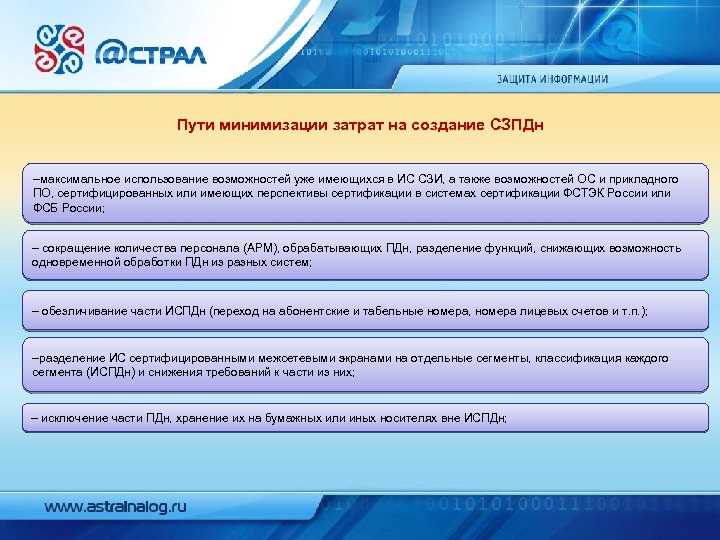 @СТРАЛ

ЗАЩИТА ИНФОРМАЦИИ

Пути минимизации затрат на создание СЗПДн

–максимальное использование возможностей уже имеющихся в ИС СЗИ, а также возможностей ОС и прикладного ПО, сертифицированных или имеющих перспективы сертификации в системах сертификации ФСТЭК России или ФСБ России;

– сокращение количества персонала (АРМ), обрабатывающих ПДн, разделение функций, снижающих возможность одновременной обработки ПДн из разных систем;

– обезличивание части ИСПДн (переход на абонентские и табельные номера, номера лицевых счетов и т.п.);

–разделение ИС сертифицированными межсетевыми экранами на отдельные сегменты, классификация каждого сегмента (ИСПДн) и снижения требований к части из них;

– исключение части ПДн, хранение их на бумажных или иных носителях вне ИСПДн;

www.astralnalog.ru